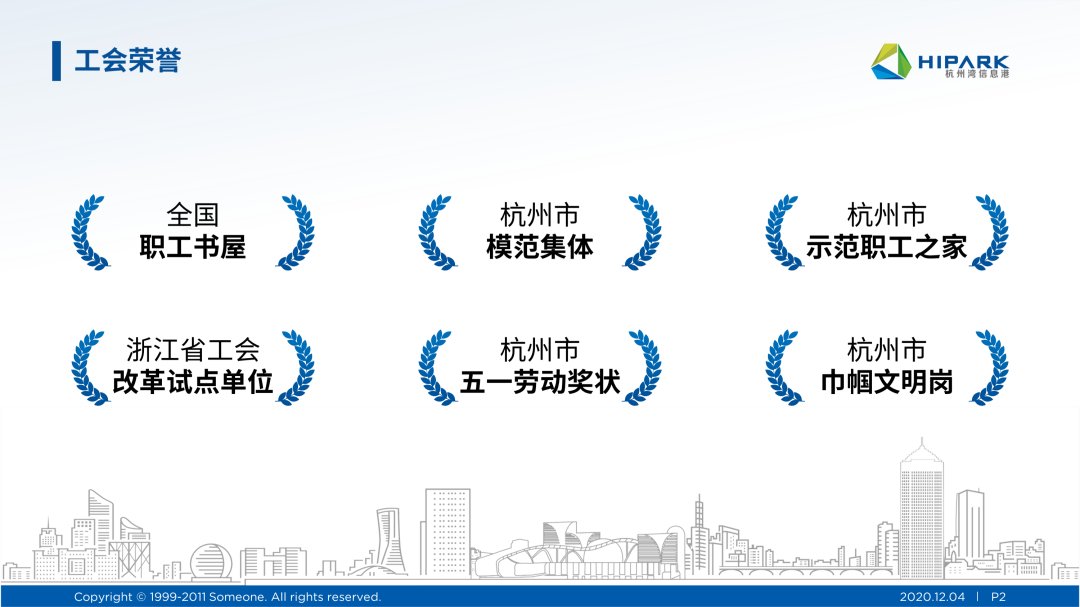 工会荣誉

HIPARK
杭州湾信息港

全国
职工书屋

杭州市
模范集体

杭州市
示范职工之家

浙江省工会
改革试点单位

杭州市
五一劳动奖状

杭州市
巾帼文明岗

Copyright © 1999-2011 Someone. All rights reserved.

2020.12.04 | P2